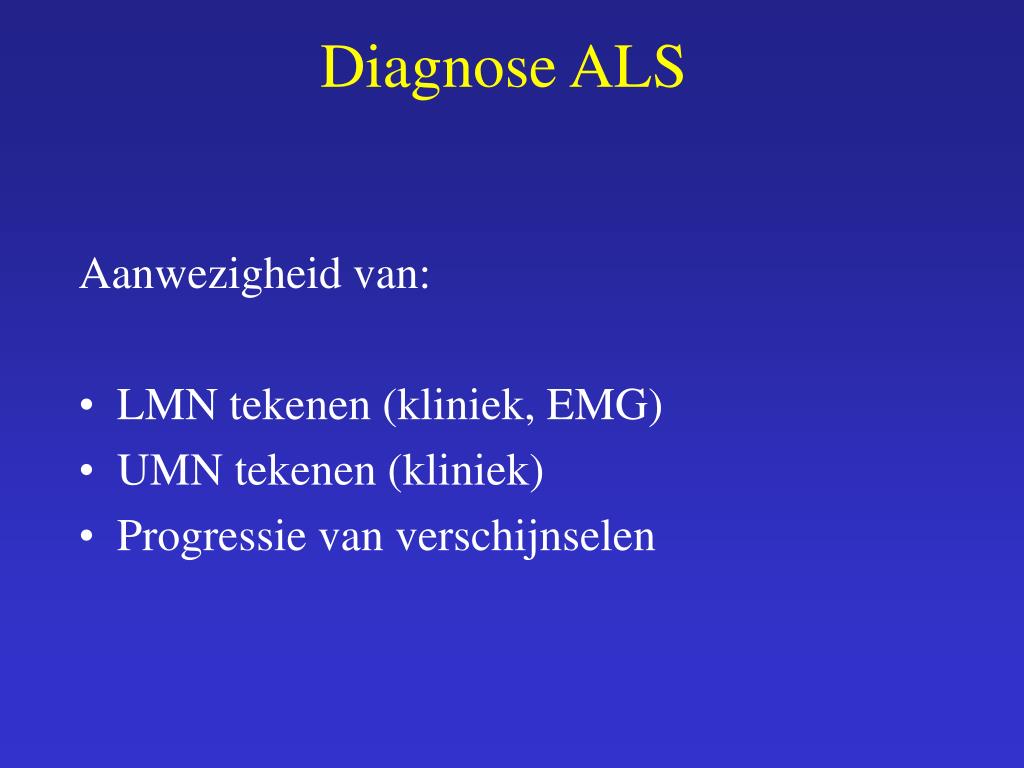 Diagnose ALS

Aanwezigheid van:

• LMN tekenen (kliniek, EMG)
• UMN tekenen (kliniek)
• Progressie van verschijnselen